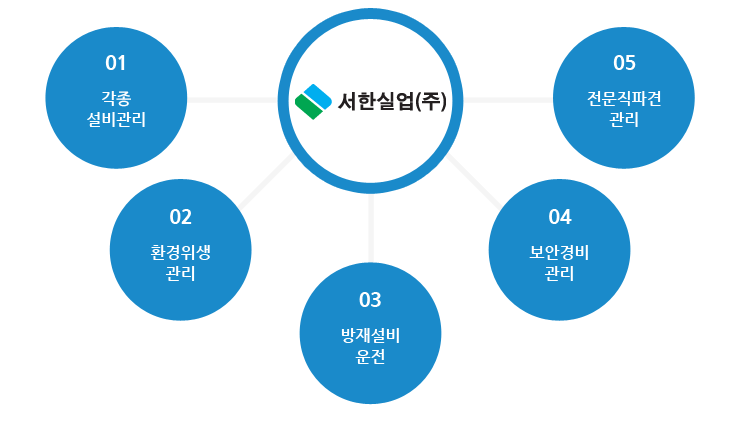 서한실업(주)

01
각종
설비관리

02
환경위생
관리

03
방재설비
운전

04
보안경비
관리

05
전문직파견
관리